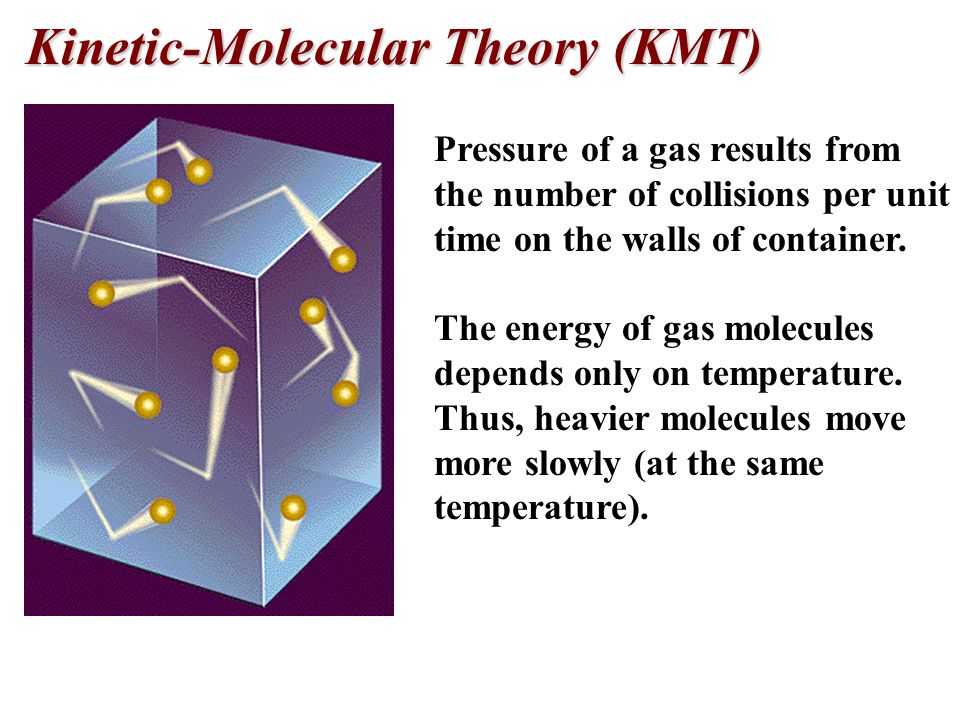 Kinetic-Molecular Theory (KMT)

Pressure of a gas results from the number of collisions per unit time on the walls of container.

The energy of gas molecules depends only on temperature. Thus, heavier molecules move more slowly (at the same temperature).